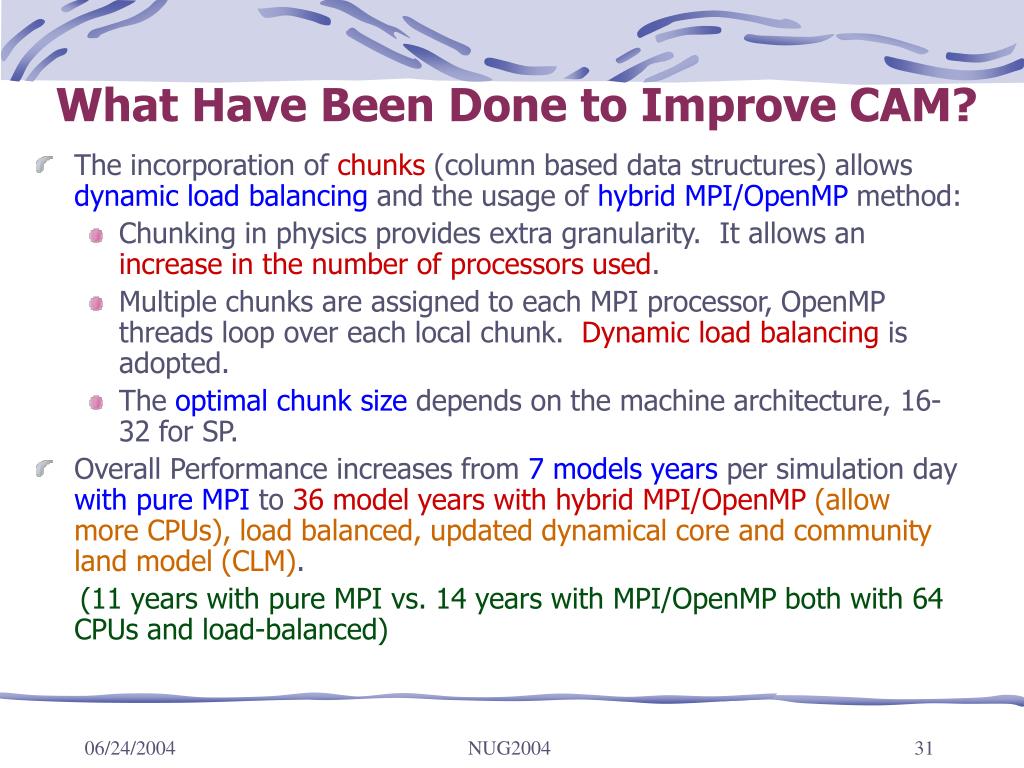 What Have Been Done to Improve CAM?

The incorporation of chunks (column based data structures) allows dynamic load balancing and the usage of hybrid MPI/OpenMP method:

Chunking in physics provides extra granularity. It allows an increase in the number of processors used.

Multiple chunks are assigned to each MPI processor, OpenMP threads loop over each local chunk. Dynamic load balancing is adopted.

The optimal chunk size depends on the machine architecture, 16-32 for SP.

Overall Performance increases from 7 models years per simulation day with pure MPI to 36 model years with hybrid MPI/OpenMP (allow more CPUs), load balanced, updated dynamical core and community land model (CLM).

(11 years with pure MPI vs. 14 years with MPI/OpenMP both with 64 CPUs and load-balanced)

06/24/2004

NUG2004

31